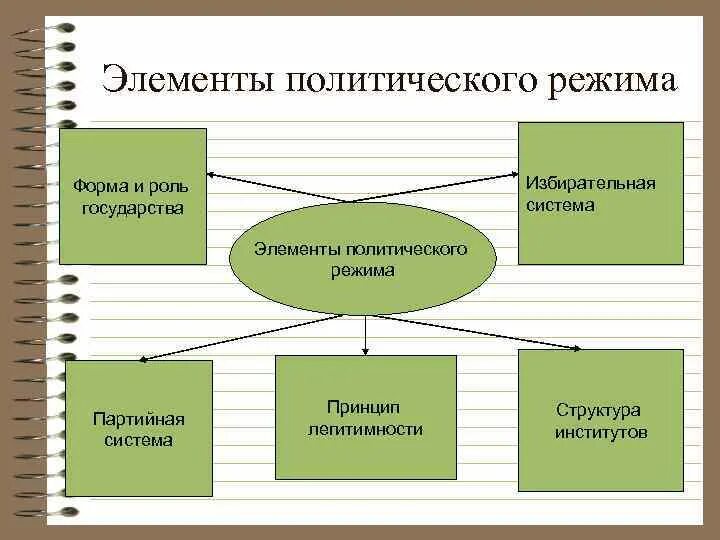 Элементы политического режима

Форма и роль государства

Избирательная система

Элементы политического режима

Партийная система

Принцип легитимности

Структура институтов